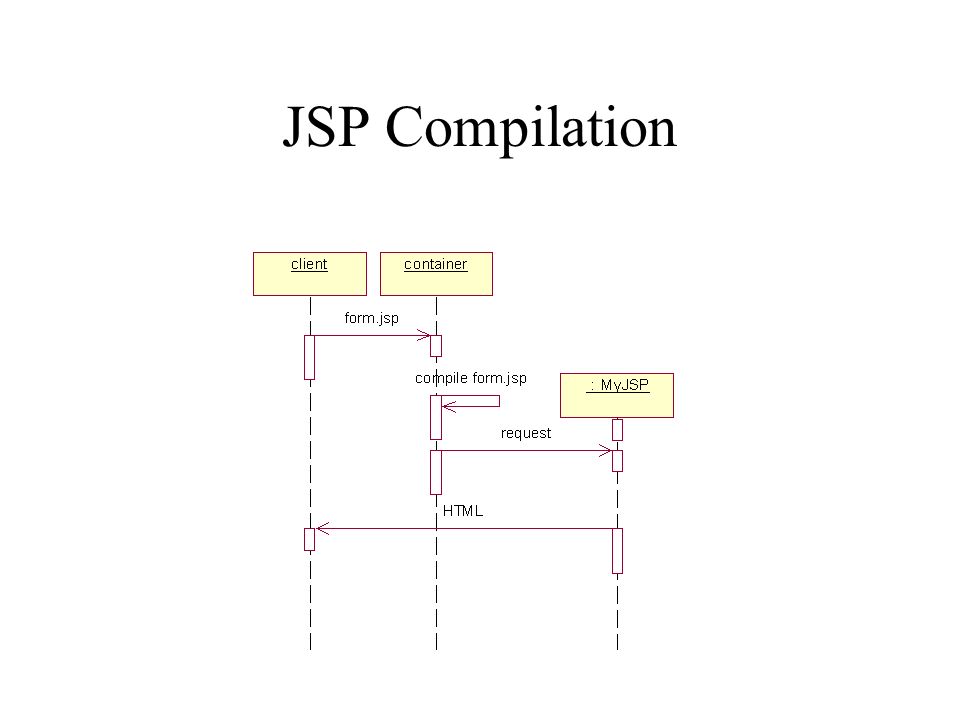 JSP Compilation

client

container

form.jsp

compile form.jsp

: MyJSP

request

HTML